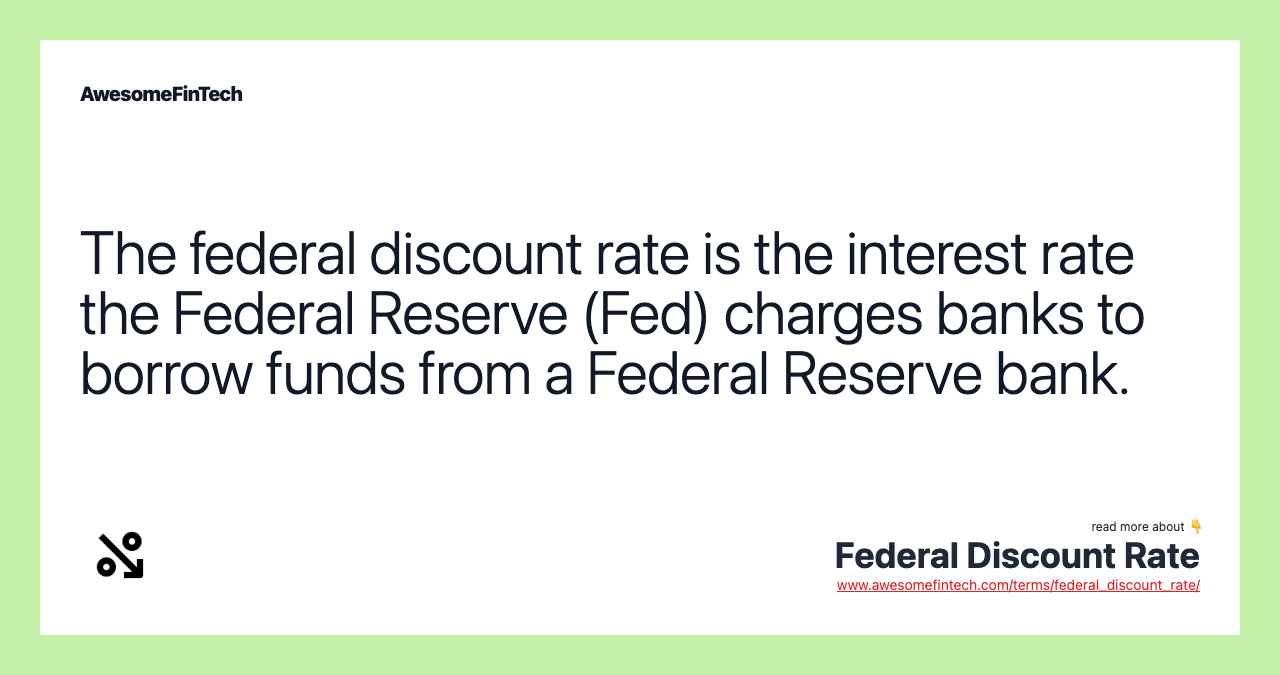 AwesomeFinTech

The federal discount rate is the interest rate the Federal Reserve (Fed) charges banks to borrow funds from a Federal Reserve bank.

read more about 👇
Federal Discount Rate
www.awesomefintech.com/terms/federal_discount_rate/